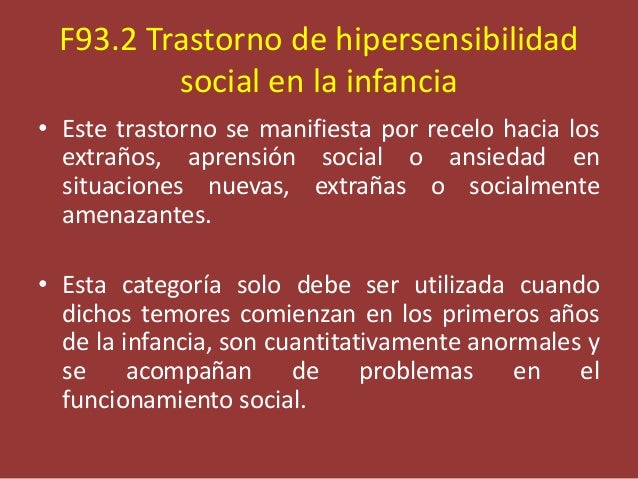 F93.2 Trastorno de hipersensibilidad social en la infancia

• Este trastorno se manifiesta por recelo hacia los extraños, aprensión social o ansiedad en situaciones nuevas, extrañas o socialmente amenazantes.

• Esta categoría solo debe ser utilizada cuando dichos temores comienzan en los primeros años de la infancia, son cuantitativamente anormales y se acompañan de problemas en el funcionamiento social.